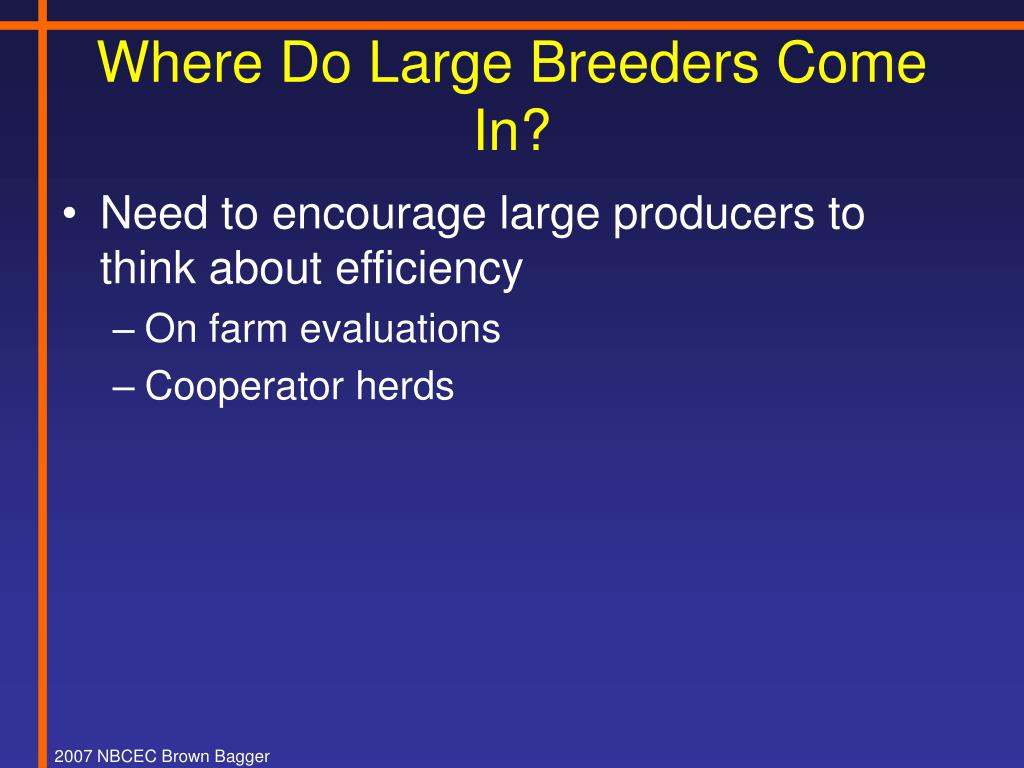 Where Do Large Breeders Come In?

• Need to encourage large producers to think about efficiency
– On farm evaluations
– Cooperator herds

2007 NBCEC Brown Bagger